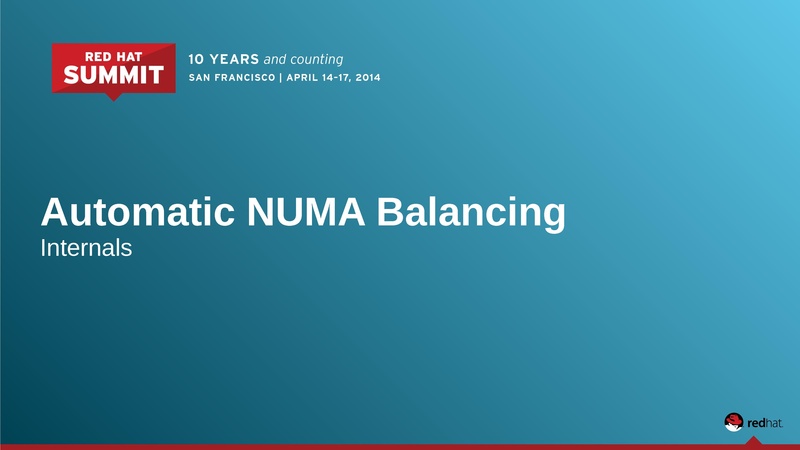 RED HAT SUMMIT

10 YEARS and counting
SAN FRANCISCO | APRIL 14-17, 2014

Automatic NUMA Balancing
Internals

redhat.